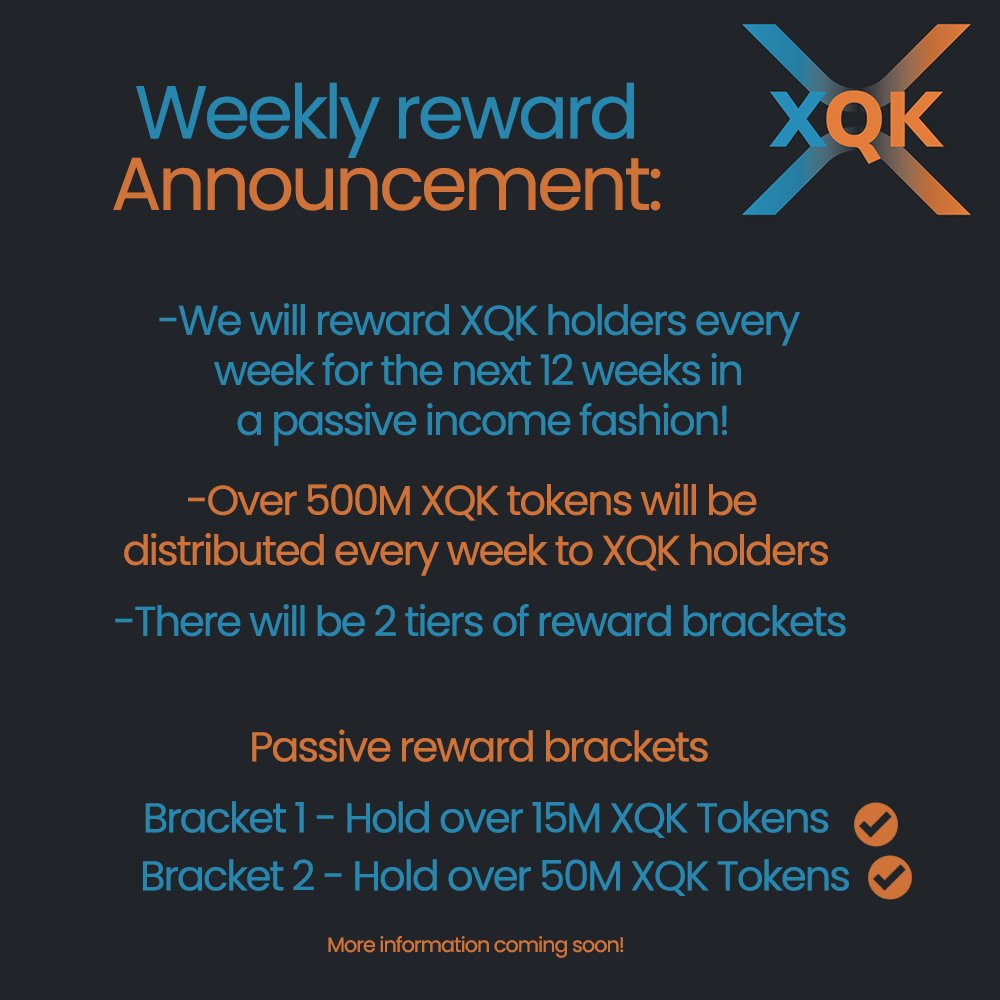 Weekly reward Announcement:

XQK

-We will reward XQK holders every week for the next 12 weeks in a passive income fashion!

-Over 500M XQK tokens will be distributed every week to XQK holders

-There will be 2 tiers of reward brackets

Passive reward brackets

Bracket 1 - Hold over 15M XQK Tokens

Bracket 2 - Hold over 50M XQK Tokens

More information coming soon!